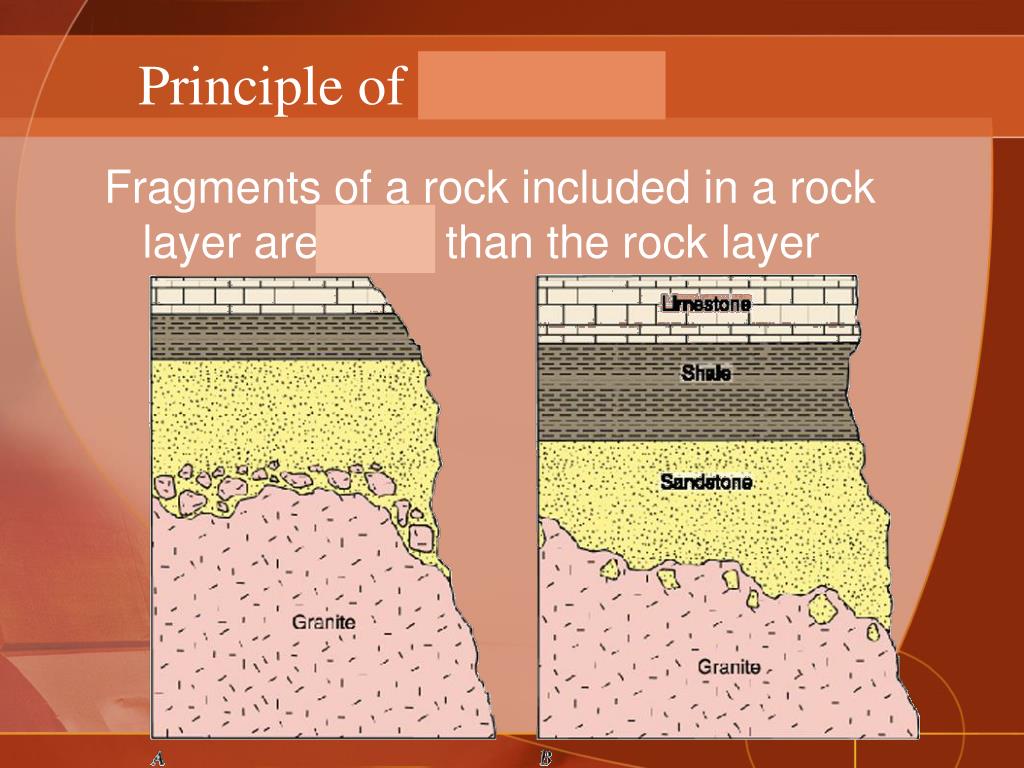 Principle of

Fragments of a rock included in a rock layer are than the rock layer

Granite

A

Limestone

Shale

Sandstone

Granite

B